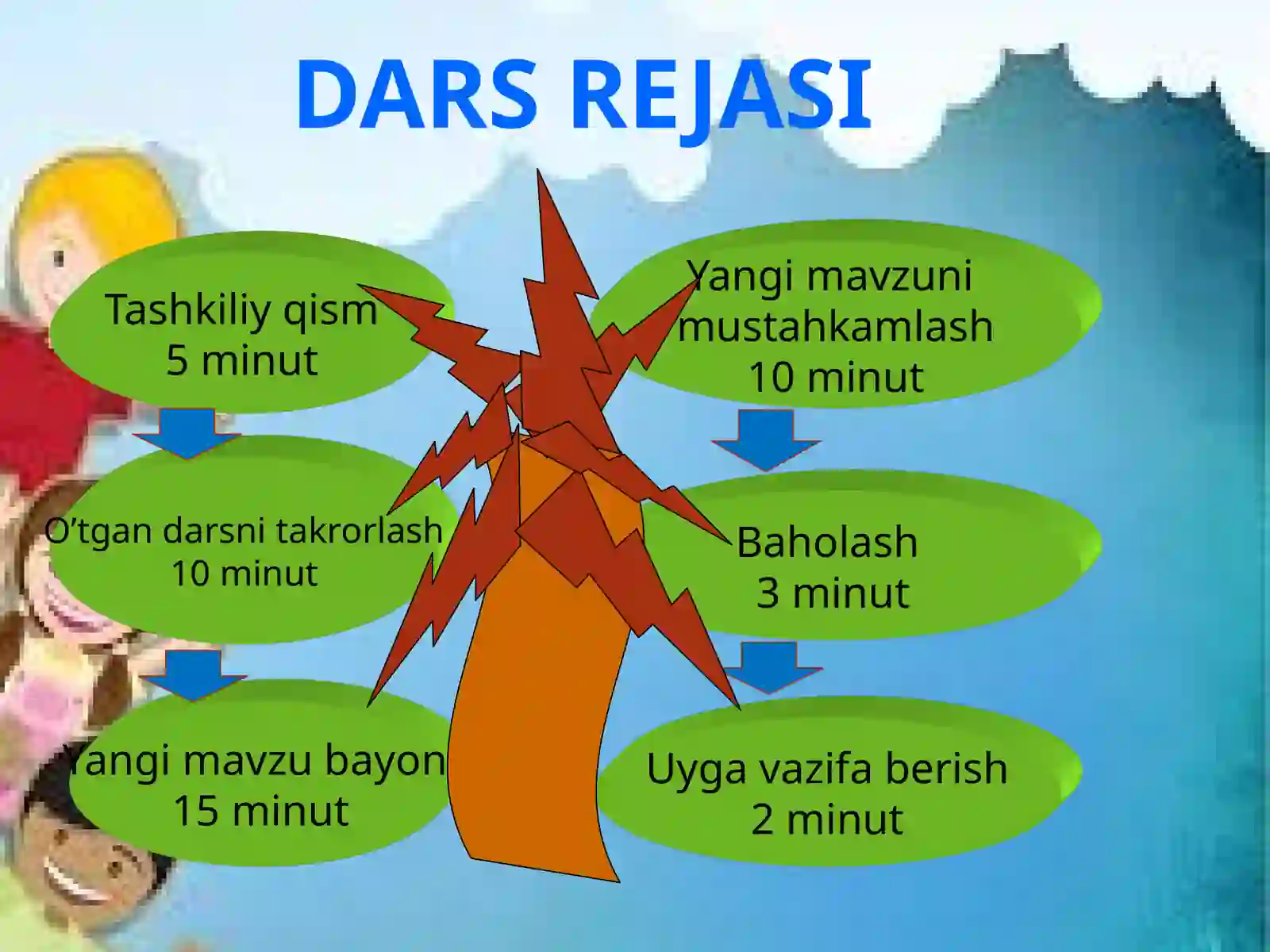 DARS REJASI

Tashkiliy qism
5 minut

O’tgan darsni takrorlash
10 minut

Yangi mavzu bayon
15 minut

Yangi mavzuni mustahkamlash
10 minut

Baholash
3 minut

Uyga vazifa berish
2 minut